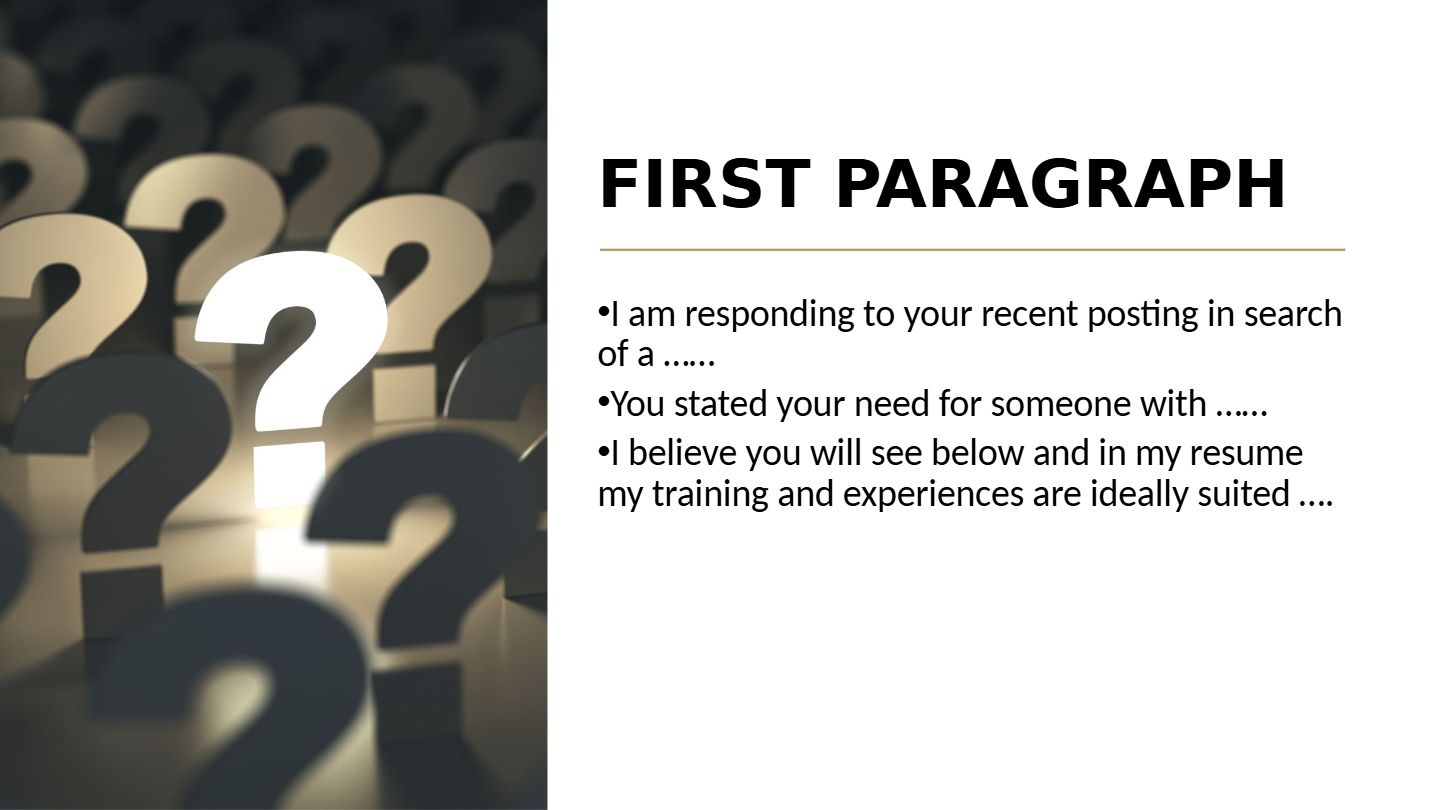 FIRST PARAGRAPH

•I am responding to your recent posting in search of a ……

•You stated your need for someone with ……

•I believe you will see below and in my resume my training and experiences are ideally suited ….